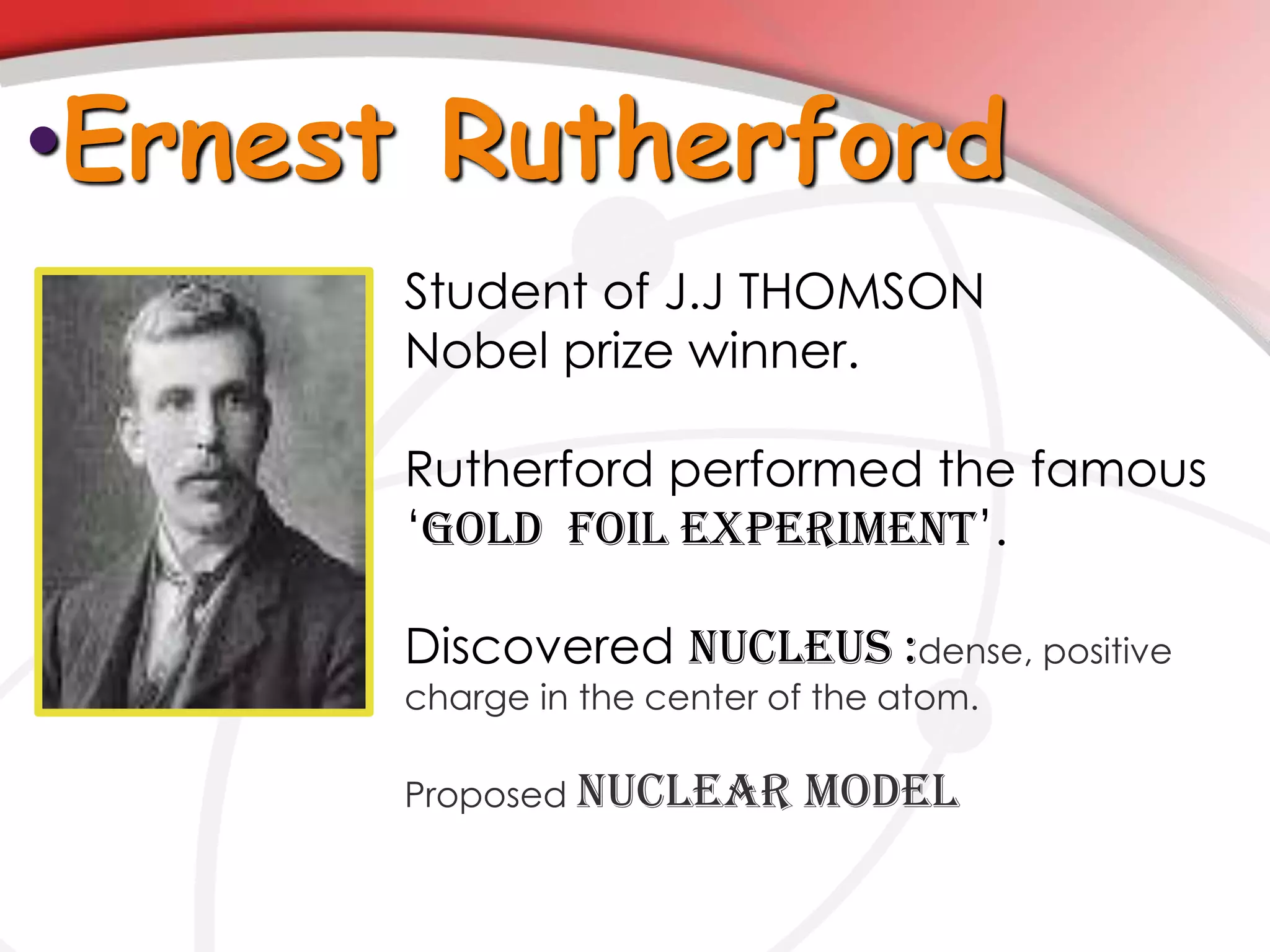 •Ernest Rutherford

Student of J.J THOMSON
Nobel prize winner.

Rutherford performed the famous 'GOLD FOIL EXPERIMENT'.

Discovered NUCLEUS :dense, positive charge in the center of the atom.

Proposed NUCLEAR MODEL